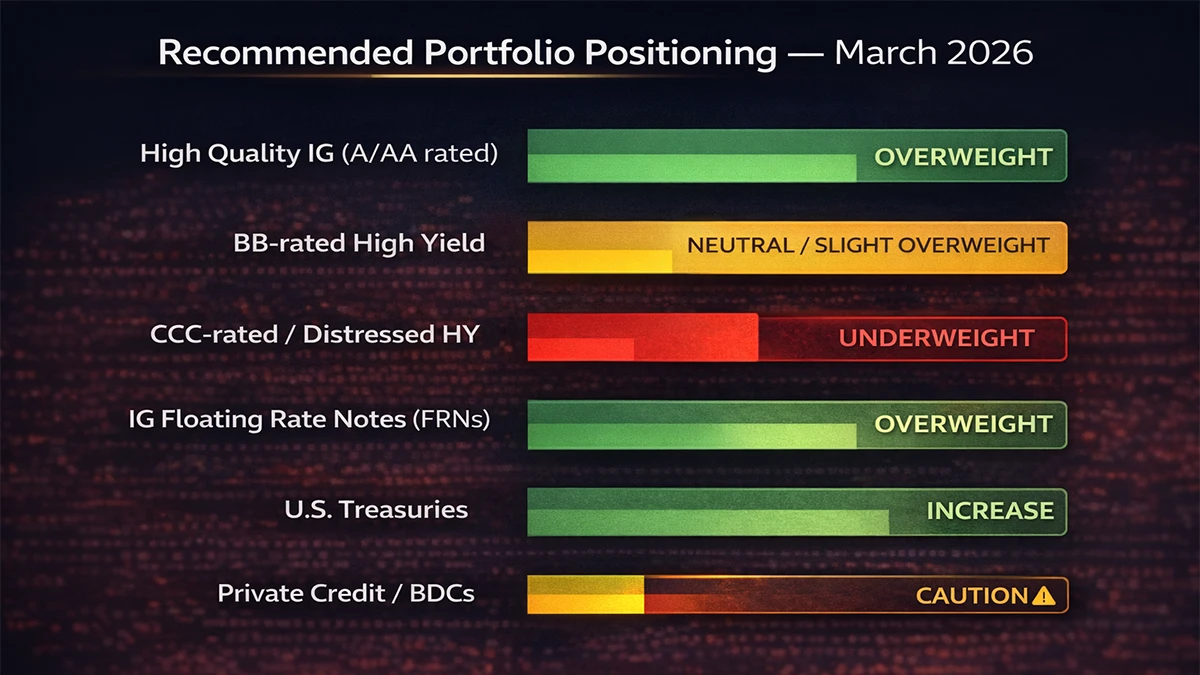 Recommended Portfolio Positioning — March 2026

High Quality IG (A/AA rated) OVERWEIGHT

BB-rated High Yield NEUTRAL / SLIGHT OVERWEIGHT

CCC-rated / Distressed HY UNDERWEIGHT

IG Floating Rate Notes (FRNs) OVERWEIGHT

U.S. Treasuries INCREASE

Private Credit / BDCs CAUTION